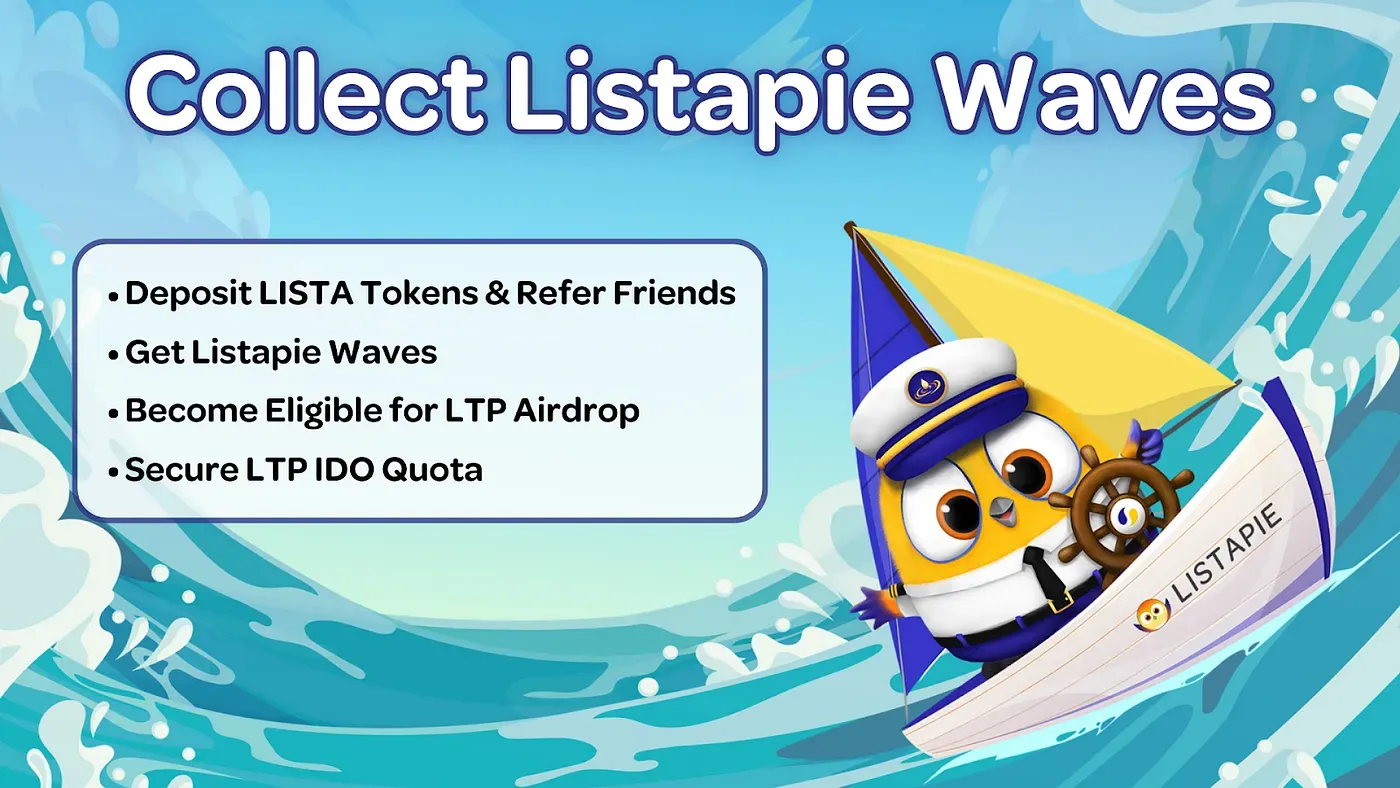 Collect Listapie Waves

• Deposit LISTA Tokens & Refer Friends
• Get Listapie Waves
• Become Eligible for LTP Airdrop
• Secure LTP IDO Quota

LISTAPIE